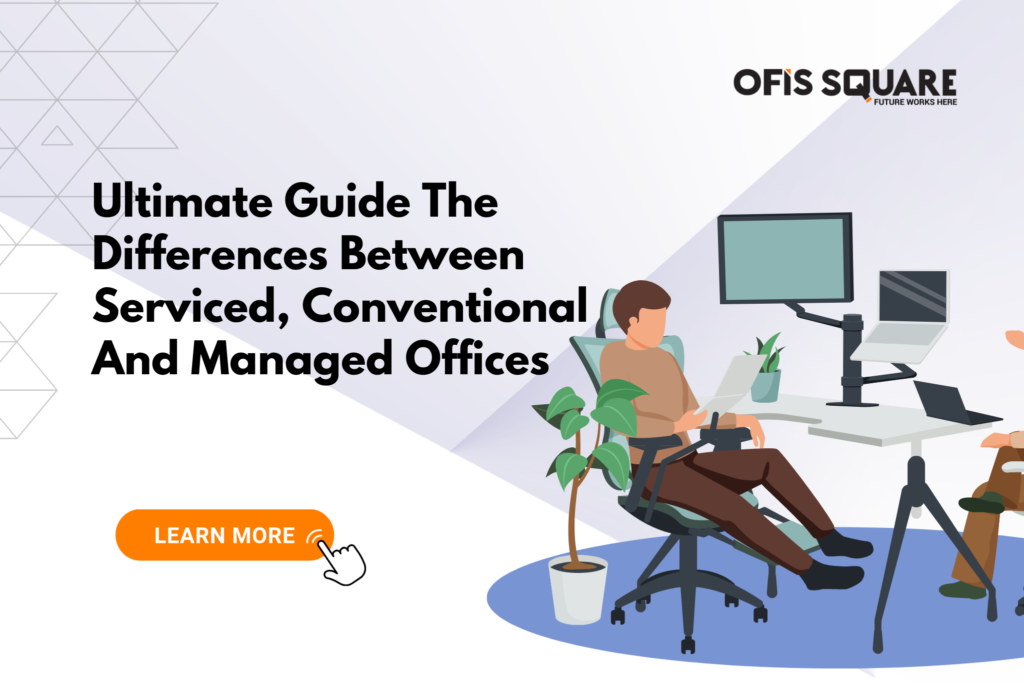 OFIS SQUARE
FUTURE WORKS HERE

Ultimate Guide The Differences Between Serviced, Conventional And Managed Offices

LEARN MORE